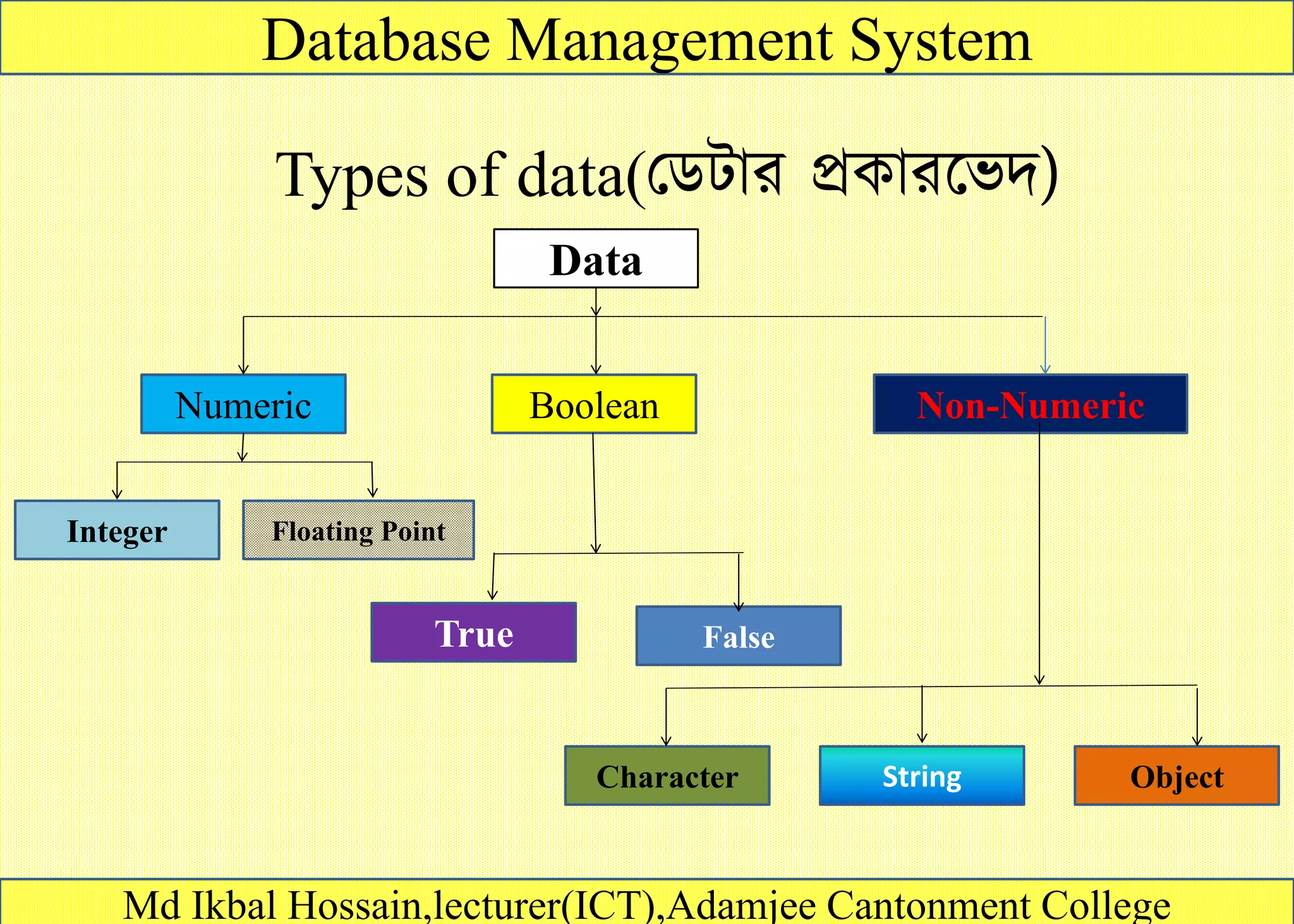 Database Management System

Types of data(ডেটার প্রকারভেদ)

Data

Numeric

Boolean

Non-Numeric

Integer

Floating Point

True

False

Character

String

Object

Md Ikbal Hossain,lecturer(ICT),Adamjee Cantonment College